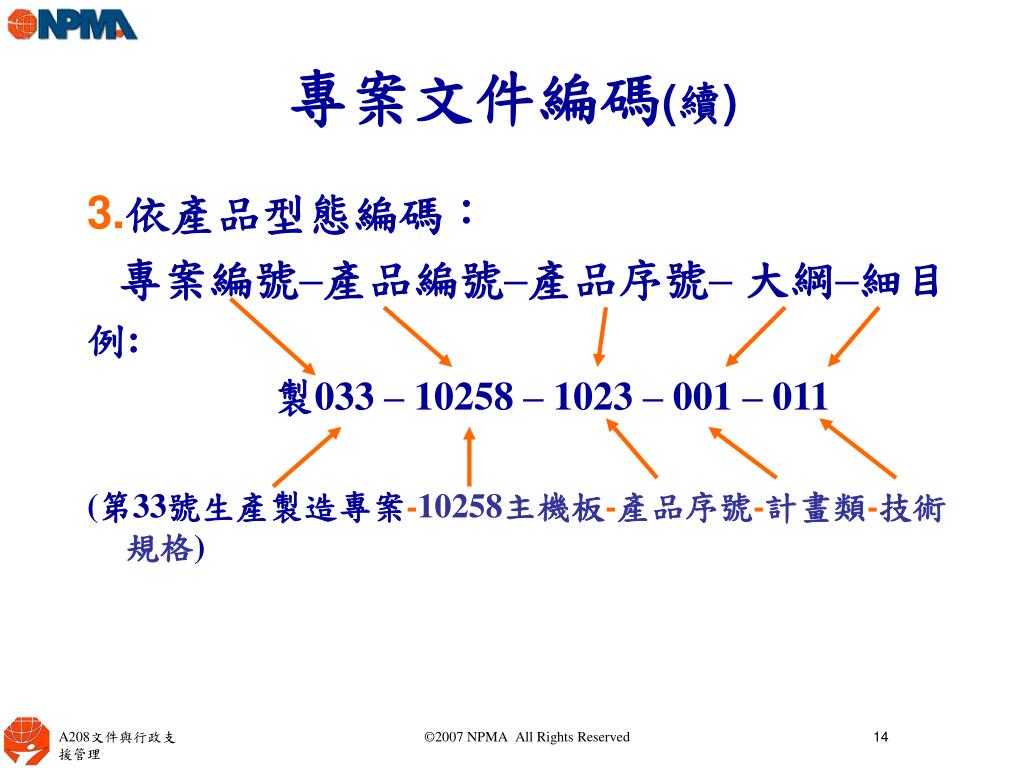 NPMA

專案文件編碼(續)

3.依產品型態編碼：

專案編號–產品編號–產品序號– 大綱–細目

例:

製033 – 10258 – 1023 – 001 – 011

(第33號生產製造專案-10258主機板-產品序號-計畫類-技術規格)

A208文件與行政支援管理

©2007 NPMA All Rights Reserved

14